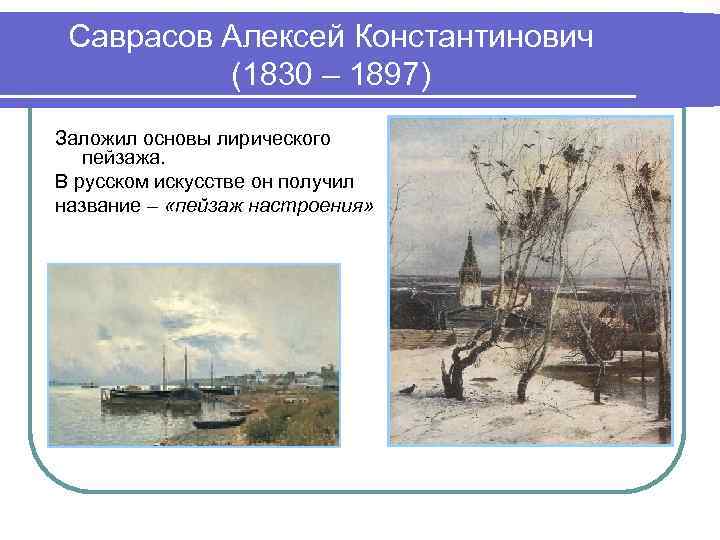 Саврасов Алексей Константинович
(1830 – 1897)

Заложил основы лирического пейзажа.

В русском искусстве он получил название – «пейзаж настроения»